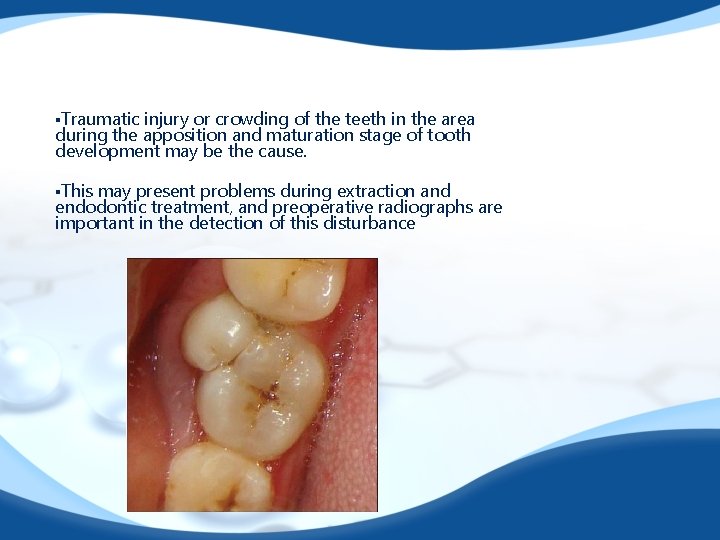 ▪Traumatic injury or crowding of the teeth in the area during the apposition and maturation stage of tooth development may be the cause.

▪This may present problems during extraction and endodontic treatment, and preoperative radiographs are important in the detection of this disturbance